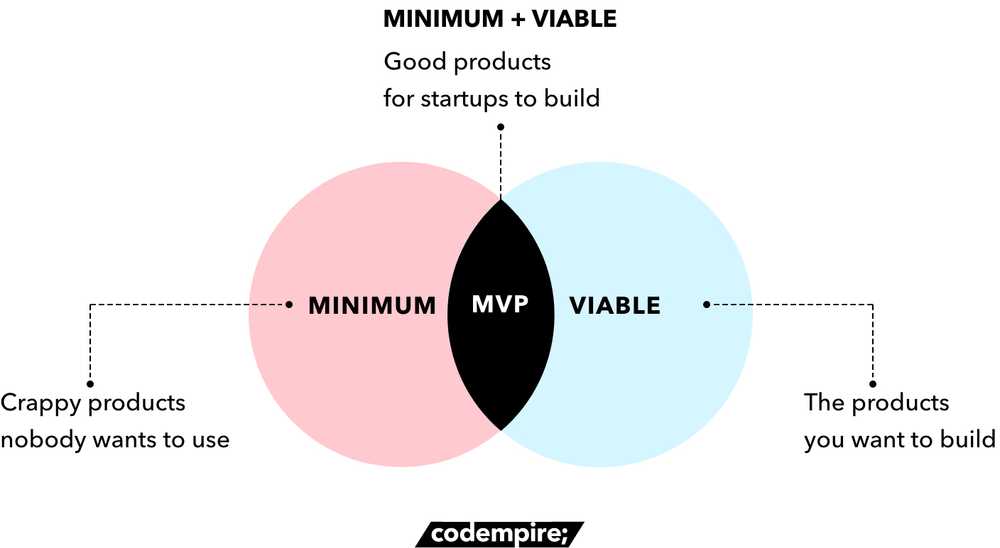 MINIMUM + VIABLE
Good products for startups to build

MINIMUM

MVP

VIABLE

Crappy products nobody wants to use

The products you want to build

codempire;